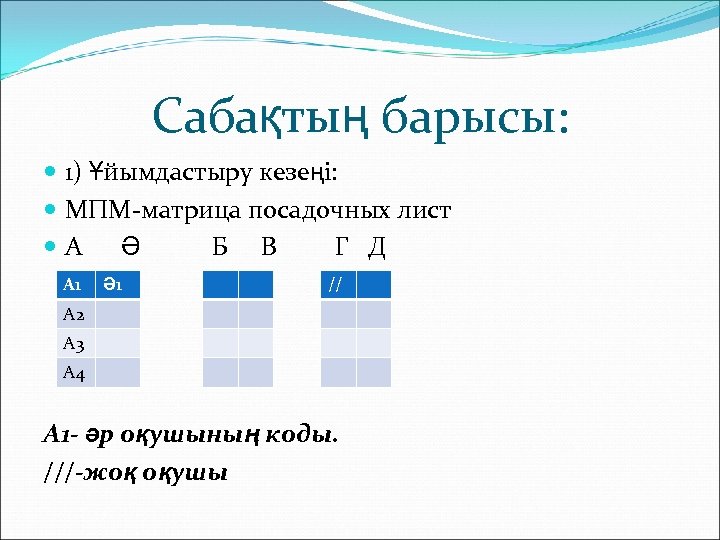 Сабақтың барысы:

1) Ұйымдастыру кезеңі:

МПМ-матрица посадочных лист

А Ә Б В Г Д

| А1 | Ә1 |
|---|---|
| А2 | |
| А3 | |
| А4 | |

| | |
|---|---|
| | |
| | |
| | |

| // | |
|---|---|
| | |
| | |
| | |

А1- әр оқушының коды.

///-жоқ оқушы